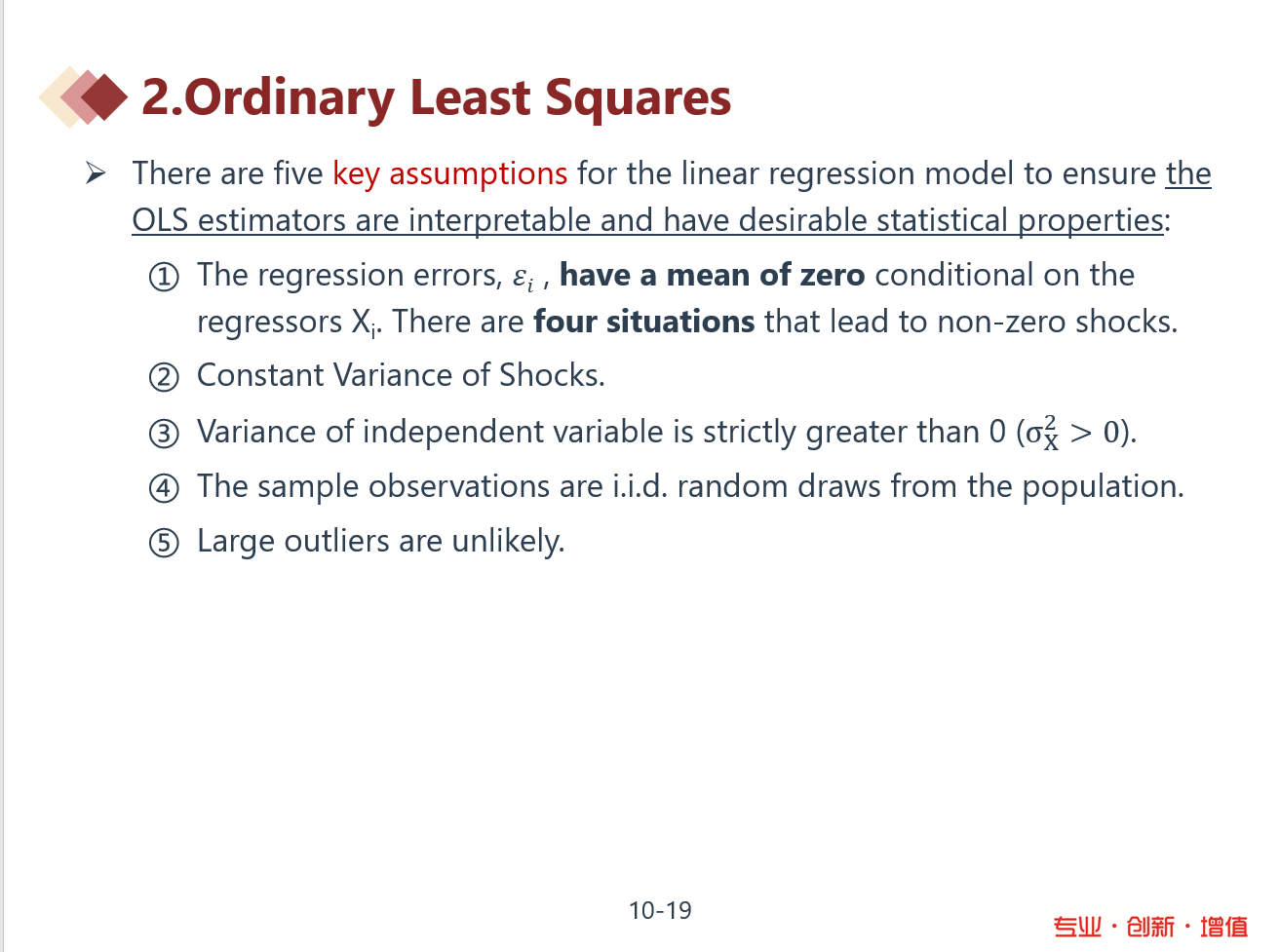 2.Ordinary Least Squares

➢ There are five key assumptions for the linear regression model to ensure the OLS estimators are interpretable and have desirable statistical properties:

① The regression errors, $\varepsilon_i$ , have a mean of zero conditional on the regressors $X_i$. There are four situations that lead to non-zero shocks.

② Constant Variance of Shocks.

③ Variance of independent variable is strictly greater than 0 ($\sigma_X^2 > 0$).

④ The sample observations are i.i.d. random draws from the population.

⑤ Large outliers are unlikely.

10-19

专业 · 创新 · 增值